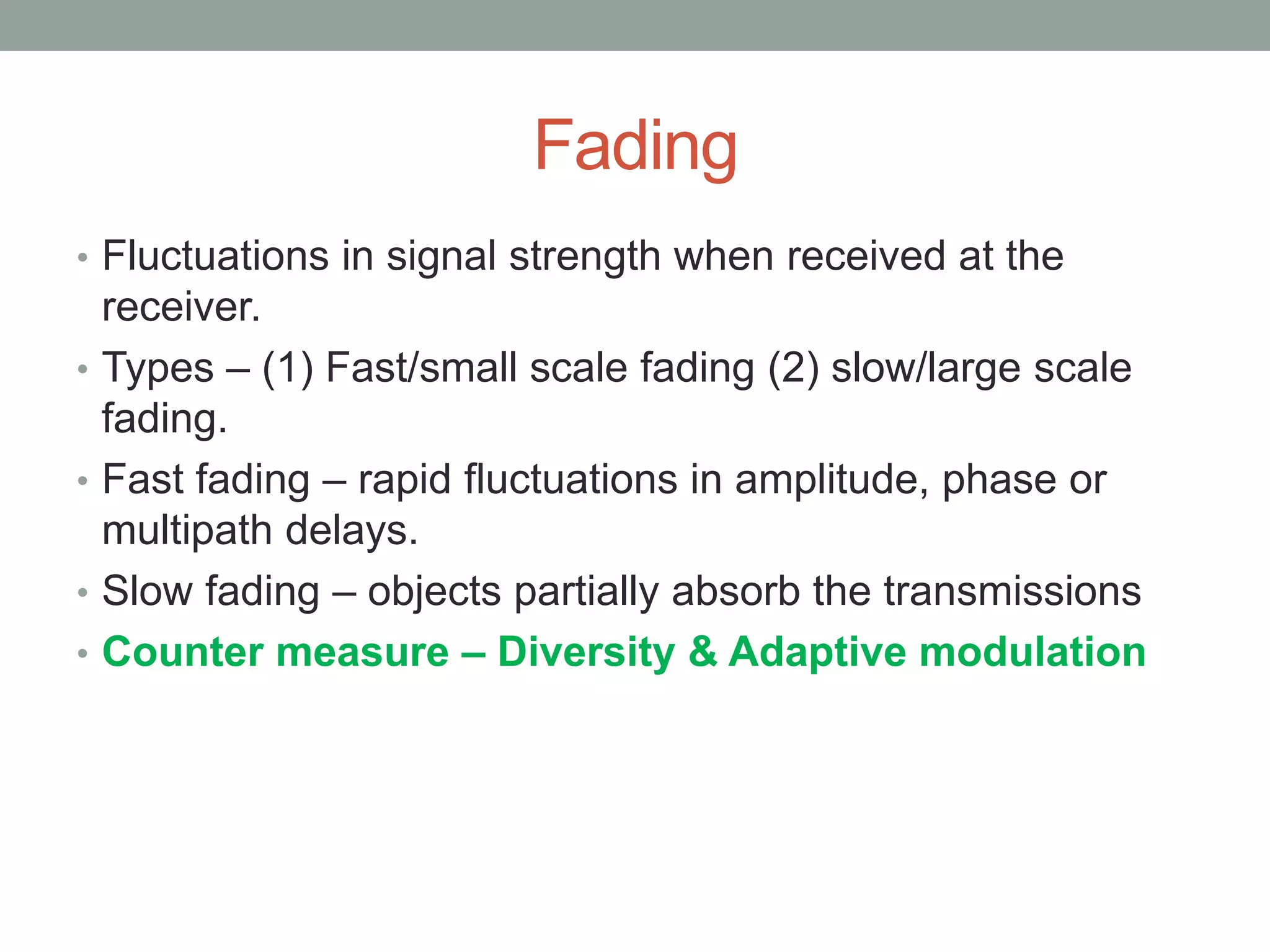 Fading

• Fluctuations in signal strength when received at the receiver.
• Types – (1) Fast/small scale fading (2) slow/large scale fading.
• Fast fading – rapid fluctuations in amplitude, phase or multipath delays.
• Slow fading – objects partially absorb the transmissions
• Counter measure – Diversity & Adaptive modulation